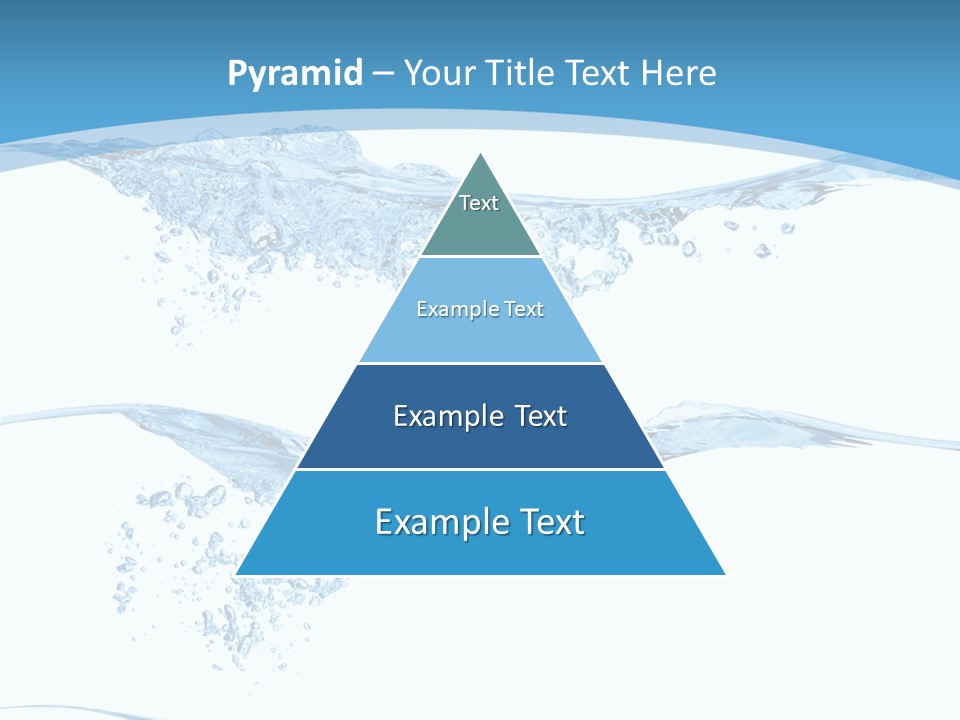 Pyramid – Your Title Text Here

Text

Example Text

Example Text

Example Text